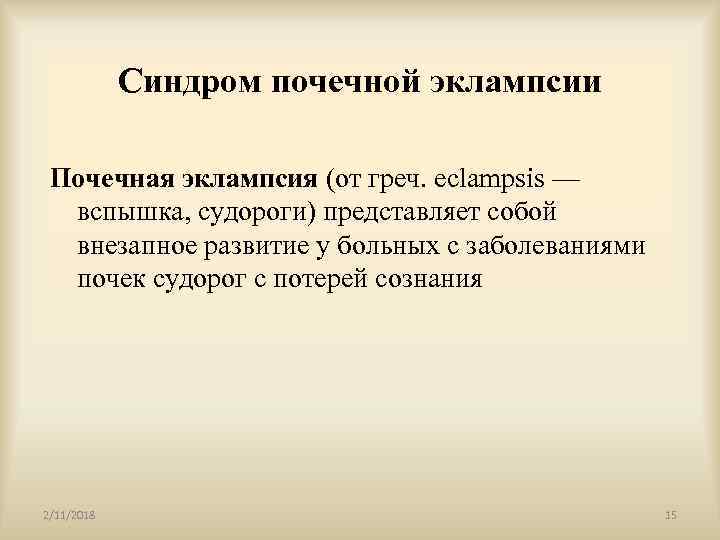 Синдром почечной эклампсии

Почечная эклампсия (от греч. eclampsis — вспышка, судороги) представляет собой внезапное развитие у больных с заболеваниями почек судорог с потерей сознания

2/11/2018

15